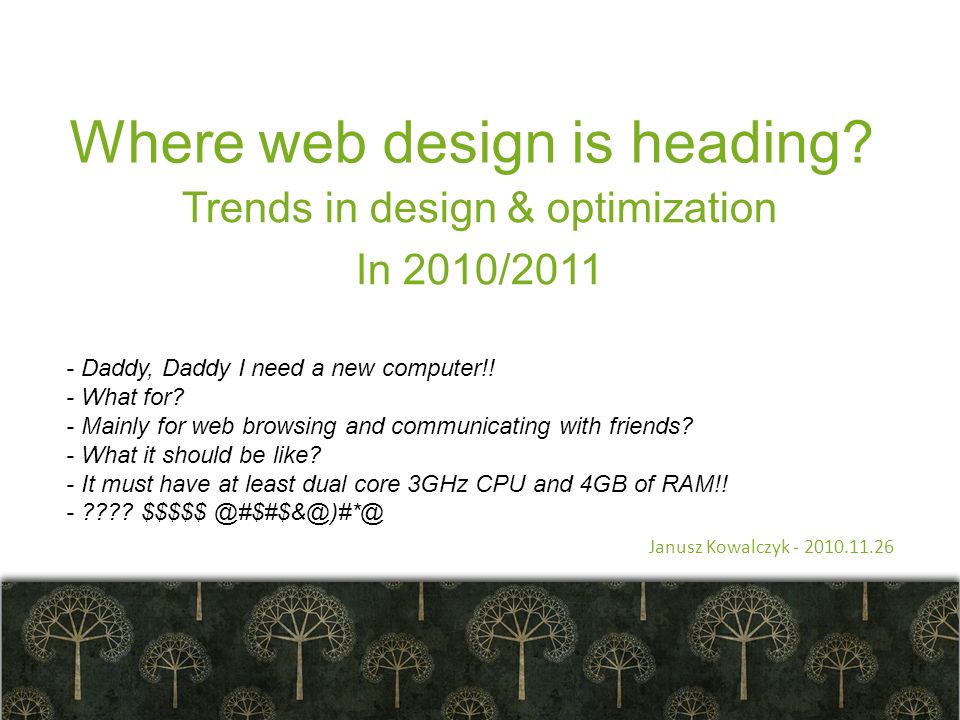 Where web design is heading?
Trends in design & optimization
In 2010/2011

- Daddy, Daddy I need a new computer!!
- What for?
- Mainly for web browsing and communicating with friends?
- What it should be like?
- It must have at least dual core 3GHz CPU and 4GB of RAM!!
- ???? \$\$\$\$\$ @#\$#\$&@)#*@

Janusz Kowalczyk - 2010.11.26